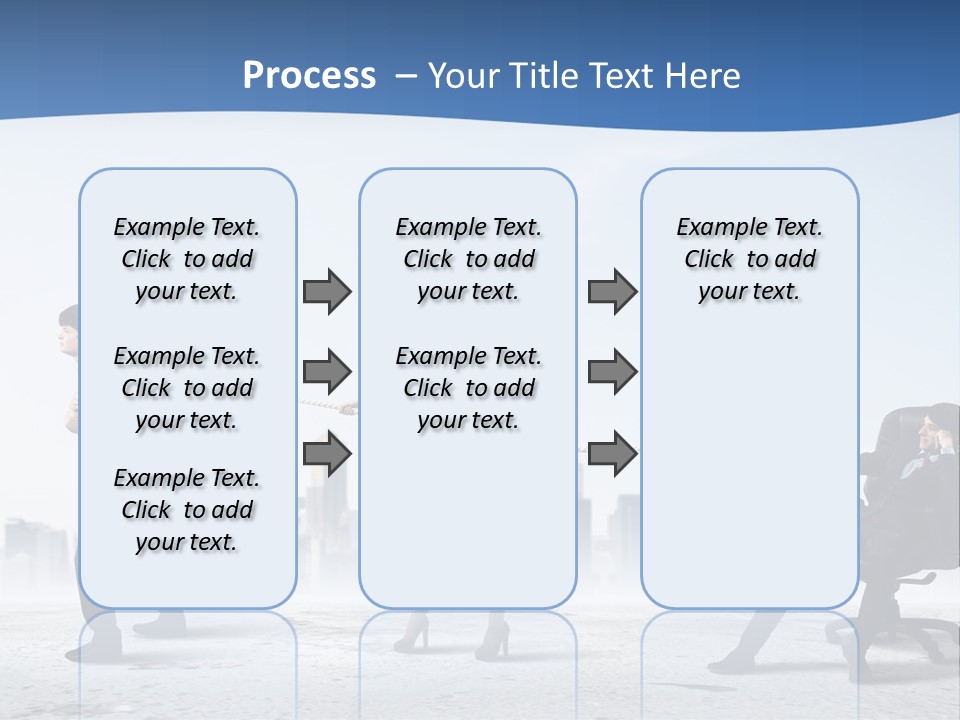 Process – Your Title Text Here

Example Text. Click to add your text.

Example Text. Click to add your text.

Example Text. Click to add your text.

Example Text. Click to add your text.

Example Text. Click to add your text.

Example Text. Click to add your text.